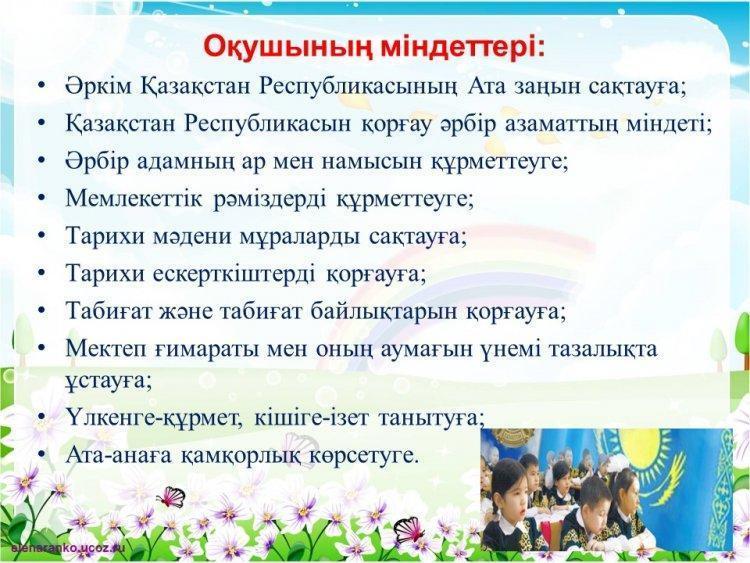 Оқушының міндеттері:

• Әркім Қазақстан Республикасының Ата заңын сақтауға;
• Қазақстан Республикасын қорғау әрбір азаматтың міндеті;
• Әрбір адамның ар мен намысын құрметтеуге;
• Мемлекеттік рәміздерді құрметтеуге;
• Тарихи мәдени мұраларды сақтауға;
• Тарихи ескерткіштерді қорғауға;
• Табиғат және табиғат байлықтарын қорғауға;
• Мектеп ғимараты мен оның аумағын үнемі тазалықта ұстауға;
• Үлкенге-құрмет, кішіге-ізет танытуға;
• Ата-анаға қамқорлық көрсетуге.

alenaranko.ucoz.ru